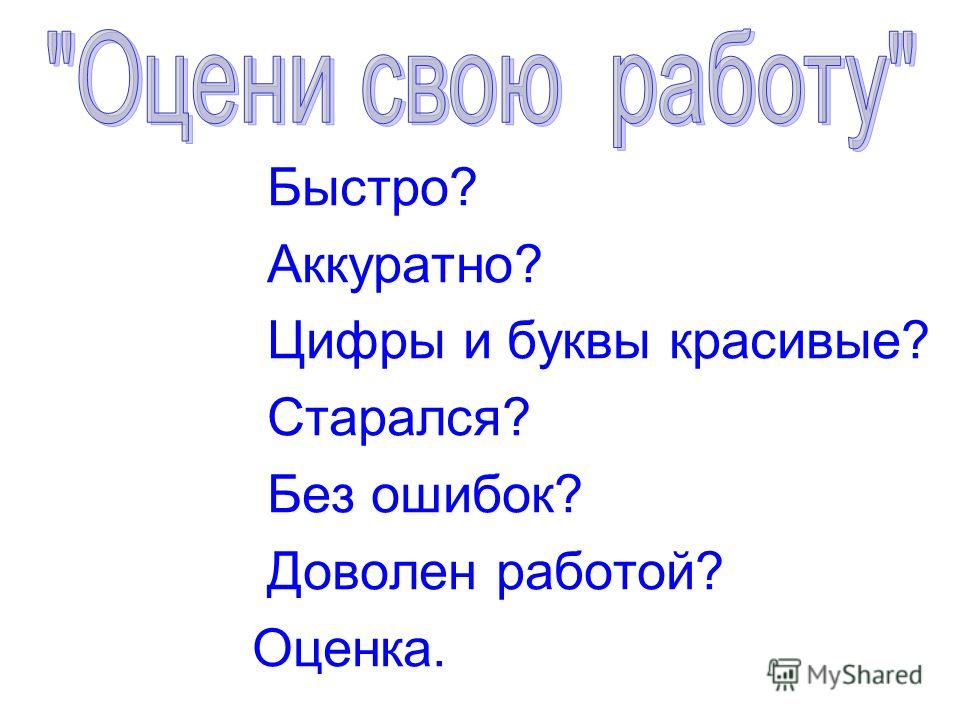 "Оцени свою работу"

Быстро?

Аккуратно?

Цифры и буквы красивые?

Старался?

Без ошибок?

Доволен работой?

Оценка.

MyShared